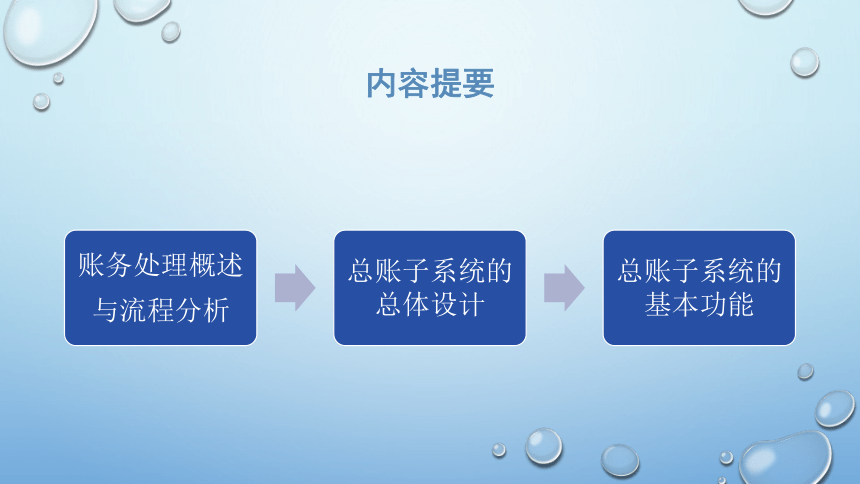 内容提要

账务处理概述与流程分析

总账子系统的总体设计

总账子系统的基本功能